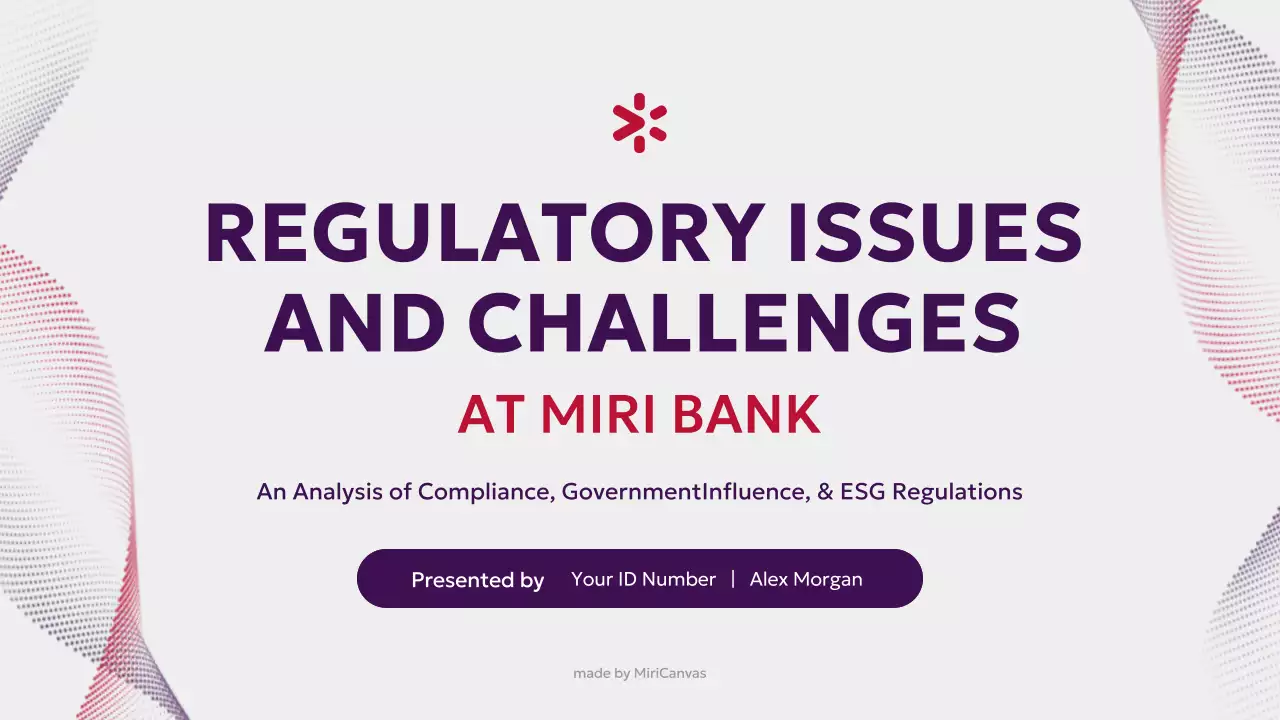 REGULATORY ISSUES AND CHALLENGES

AT MIRI BANK

An Analysis of Compliance, GovernmentInfluence, & ESG Regulations

Presented by Your ID Number | Alex Morgan

made by MiriCanvas